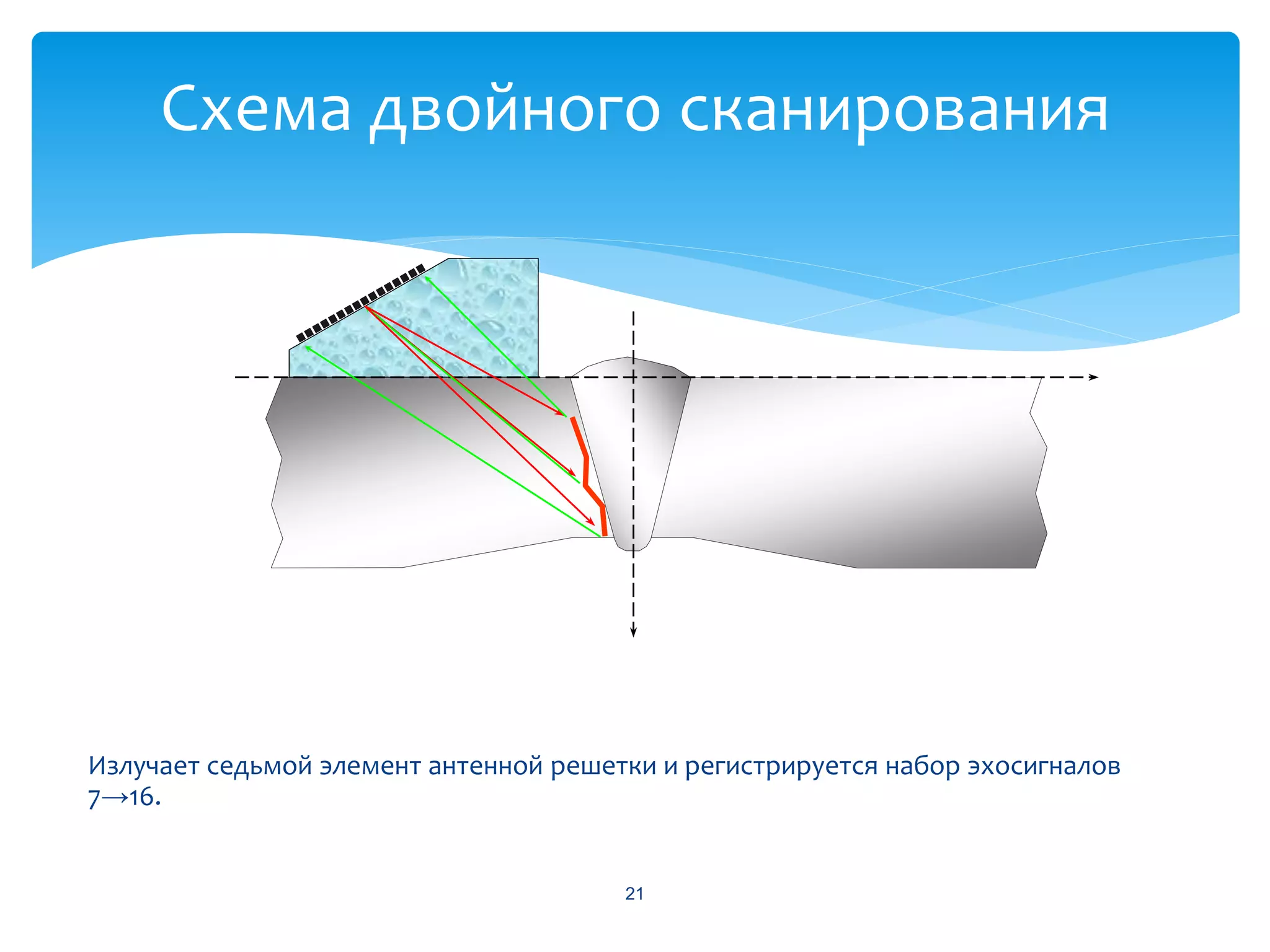 Схема двойного сканирования

Излучает седьмой элемент антенной решетки и регистрируется набор эхосигналов 7→16.

21